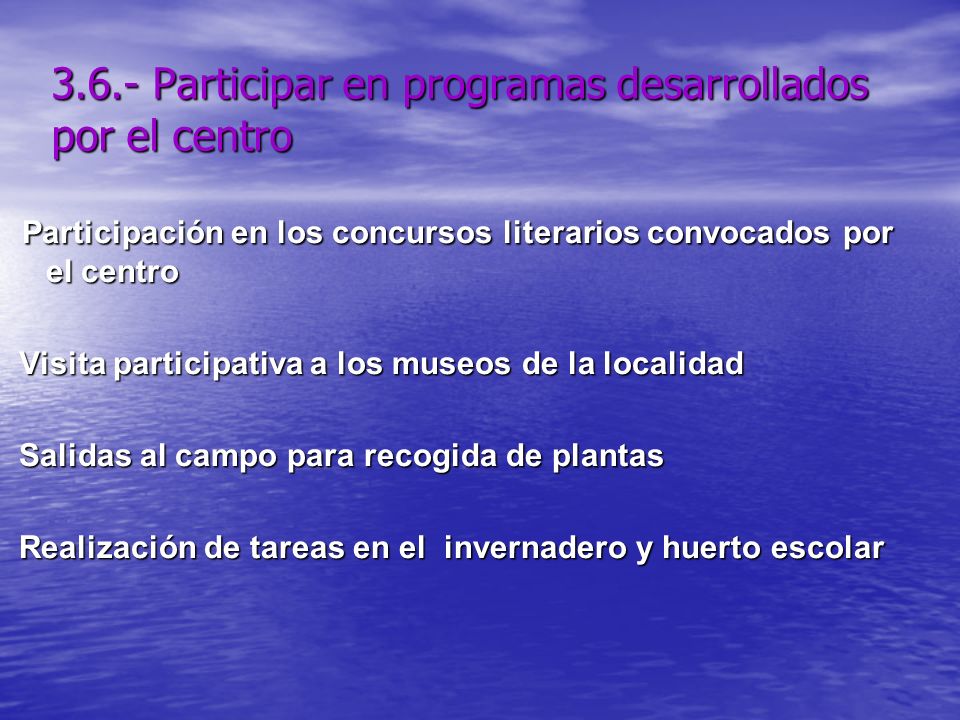 3.6.- Participar en programas desarrollados por el centro

Participación en los concursos literarios convocados por el centro

Visita participativa a los museos de la localidad

Salidas al campo para recogida de plantas

Realización de tareas en el invernadero y huerto escolar